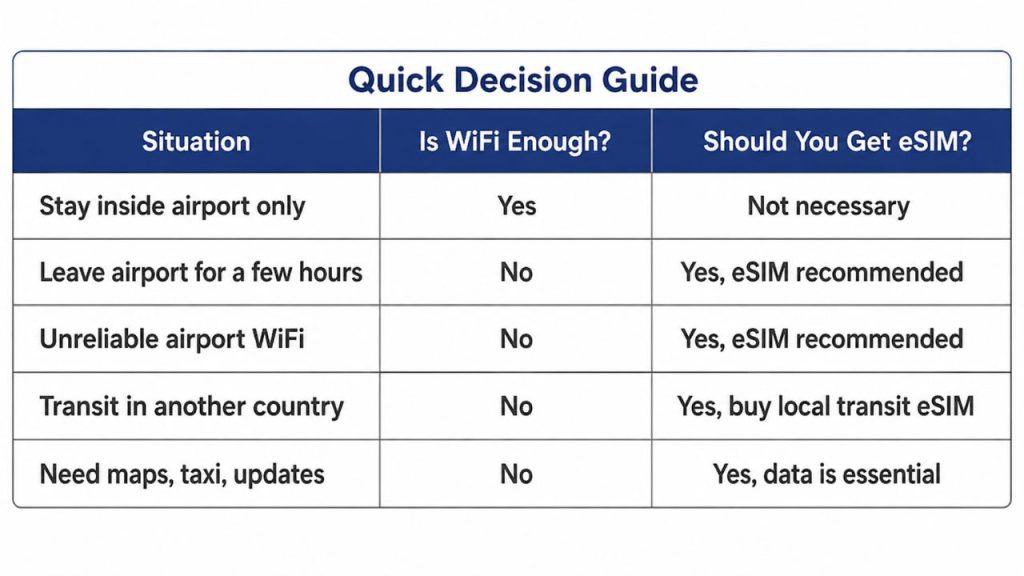 Quick Decision Guide

| Situation | Is WiFi Enough? | Should You Get eSIM? |
|---|---|---|
| Stay inside airport only | Yes | Not necessary |
| Leave airport for a few hours | No | Yes, eSIM recommended |
| Unreliable airport WiFi | No | Yes, eSIM recommended |
| Transit in another country | No | Yes, buy local transit eSIM |
| Need maps, taxi, updates | No | Yes, data is essential |